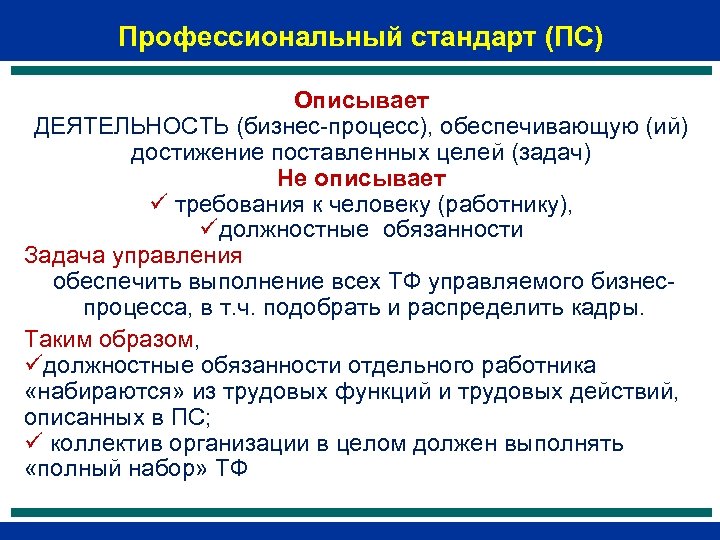 Профессиональный стандарт (ПС)

Описывает
ДЕЯТЕЛЬНОСТЬ (бизнес-процесс), обеспечивающую (ий) достижение поставленных целей (задач)
Не описывает
✓ требования к человеку (работнику),
✓должностные обязанности

Задача управления
обеспечить выполнение всех ТФ управляемого бизнес-процесса, в т.ч. подобрать и распределить кадры.

Таким образом,
✓должностные обязанности отдельного работника «набираются» из трудовых функций и трудовых действий, описанных в ПС;
✓ коллектив организации в целом должен выполнять «полный набор» ТФ